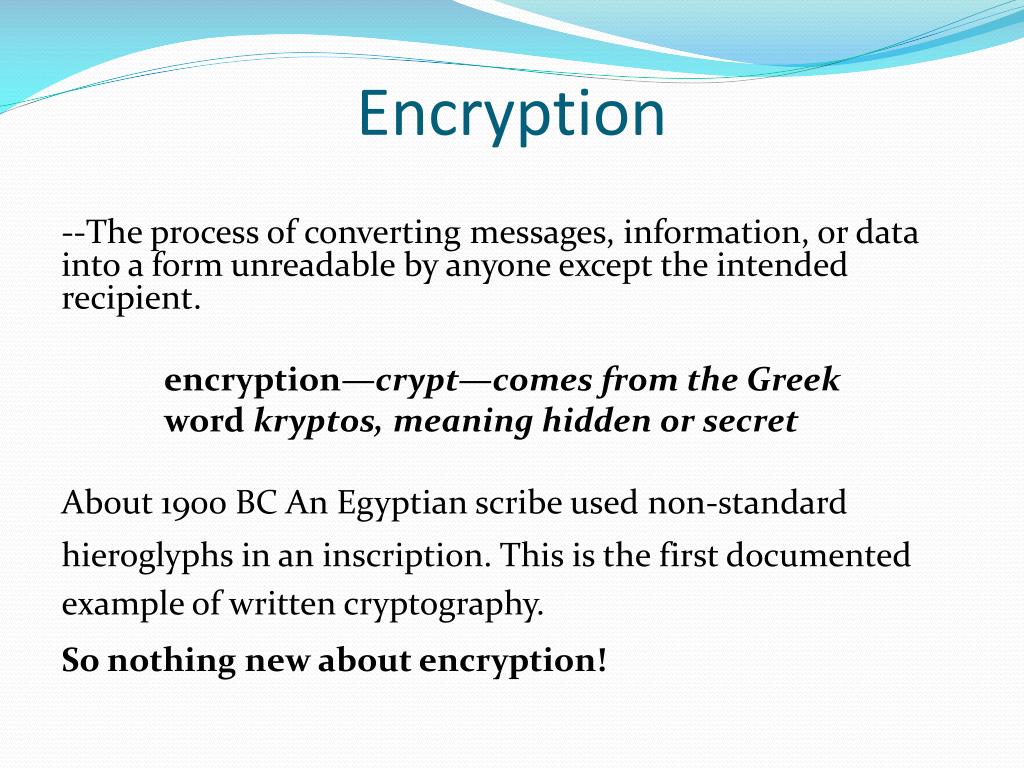 Encryption

--The process of converting messages, information, or data into a form unreadable by anyone except the intended recipient.

encryption—crypt—comes from the Greek word kryptos, meaning hidden or secret

About 1900 BC An Egyptian scribe used non-standard hieroglyphs in an inscription. This is the first documented example of written cryptography.

So nothing new about encryption!